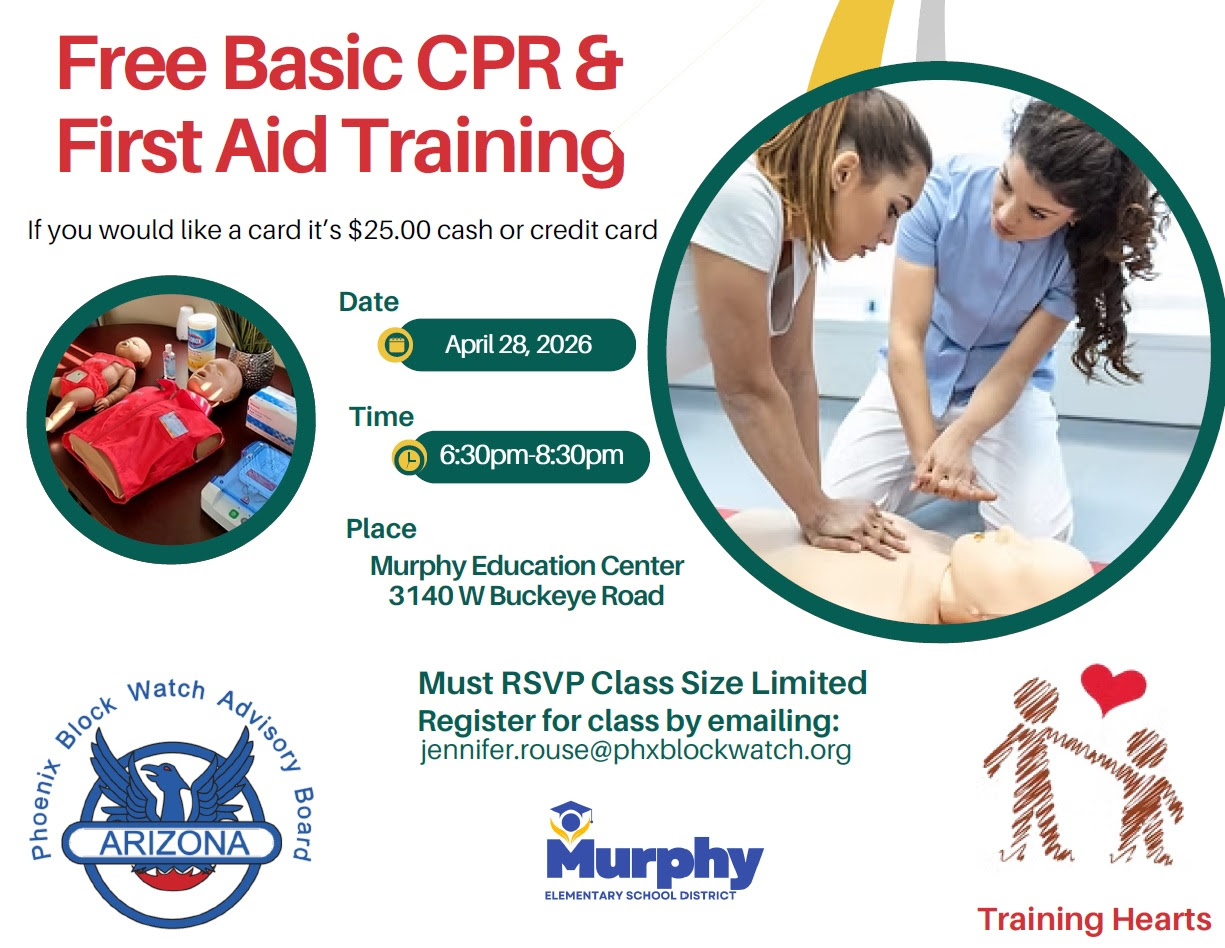 Free Basic CPR & First Aid Training

If you would like a card it's $25.00 cash or credit card

Date
April 28, 2026

Time
6:30pm-8:30pm

Place
Murphy Education Center
3140 W Buckeye Road

Must RSVP Class Size Limited
Register for class by emailing:
jennifer.rouse@phxblockwatch.org

Phoenix Block Watch Advisory Board
ARIZONA

Murphy
ELEMENTARY SCHOOL DISTRICT

Training Hearts